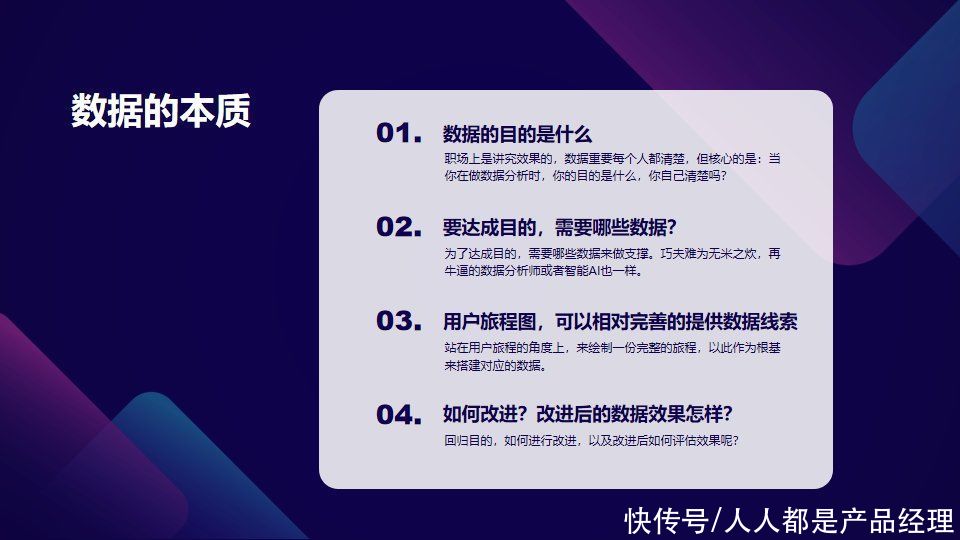 数据的本质

01. 数据的目的是什么

职场上是讲究效果的，数据重要每个人都清楚，但核心的是：当你在做数据分析时，你的目的是什么，你自己清楚吗？

02. 要达成目的，需要哪些数据？

为了达成目的，需要哪些数据来做支撑。巧夫难为无米之炊，再牛逼的数据分析师或者智能AI也一样。

03. 用户旅程图，可以相对完善的提供数据线索

站在用户旅程的角度上，来绘制一份完整的旅程，以此作为根基来搭建对应的数据。

04. 如何改进？改进后的数据效果怎样？

回归目的，如何进行改进，以及改进后如何评估效果呢？

快传号/人人都是产品经理